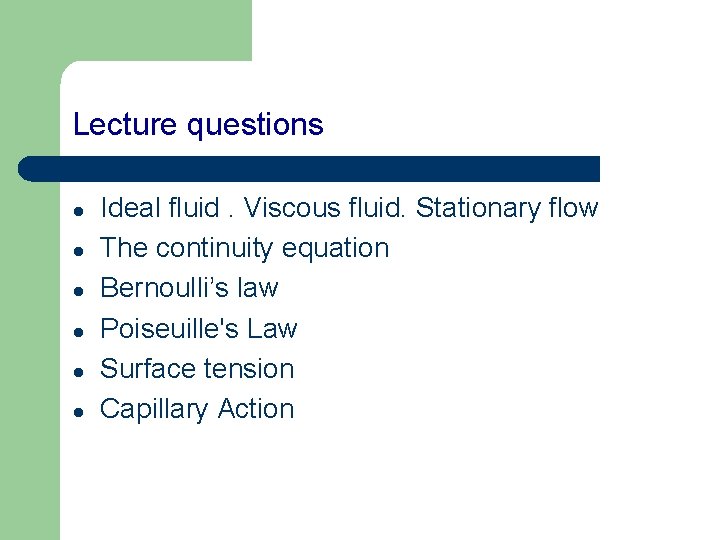 Lecture questions

- Ideal fluid . Viscous fluid. Stationary flow
- The continuity equation
- Bernoulli’s law
- Poiseuille's Law
- Surface tension
- Capillary Action